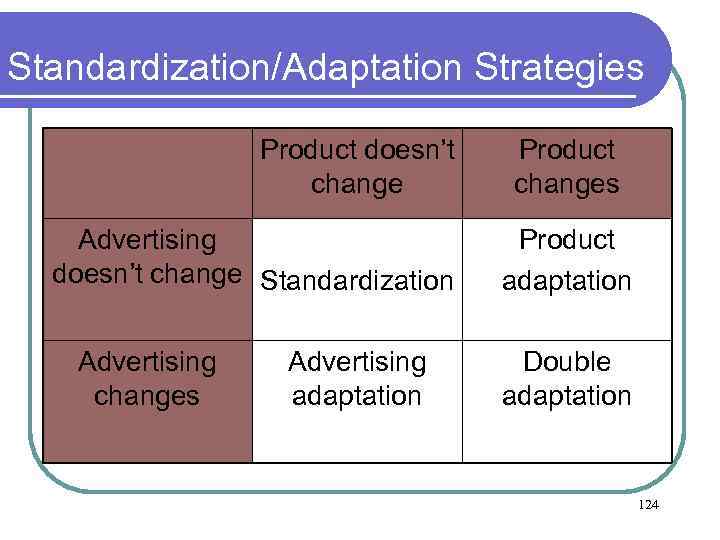 Standardization/Adaptation Strategies

| | Product doesn't change | Product changes |
|---|---|---|
| Advertising doesn't change | Standardization | Product adaptation |
| Advertising changes | Advertising adaptation | Double adaptation |

124